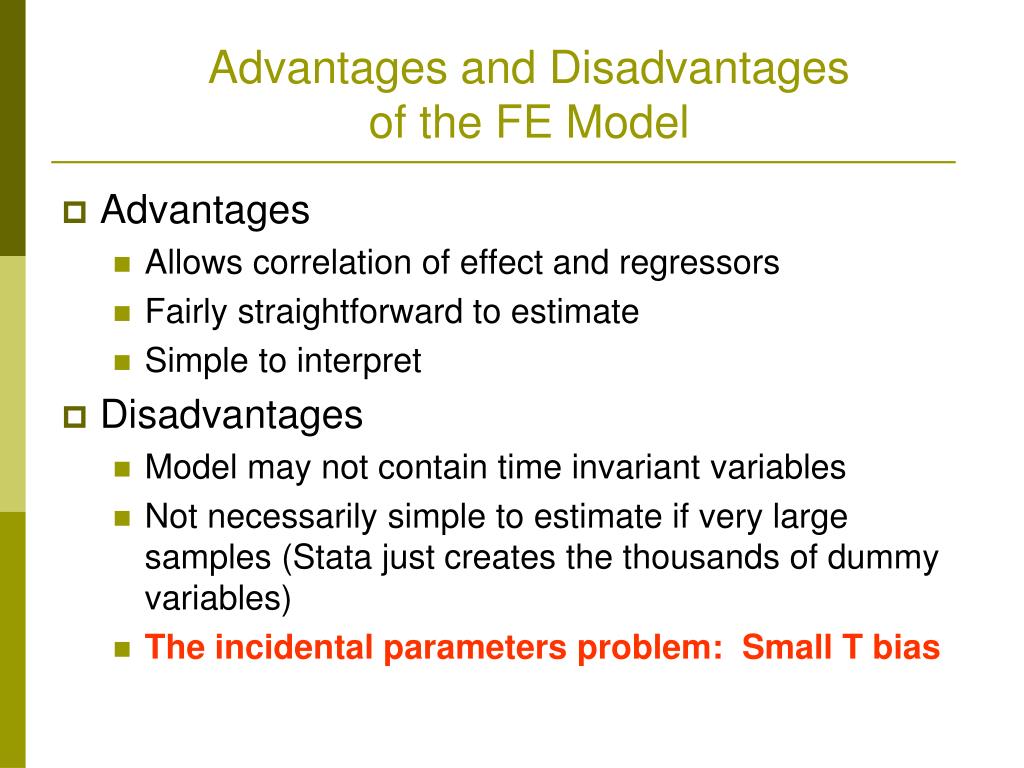 Advantages and Disadvantages of the FE Model

Advantages
Allows correlation of effect and regressors
Fairly straightforward to estimate
Simple to interpret

Disadvantages
Model may not contain time invariant variables
Not necessarily simple to estimate if very large samples (Stata just creates the thousands of dummy variables)
The incidental parameters problem: Small T bias